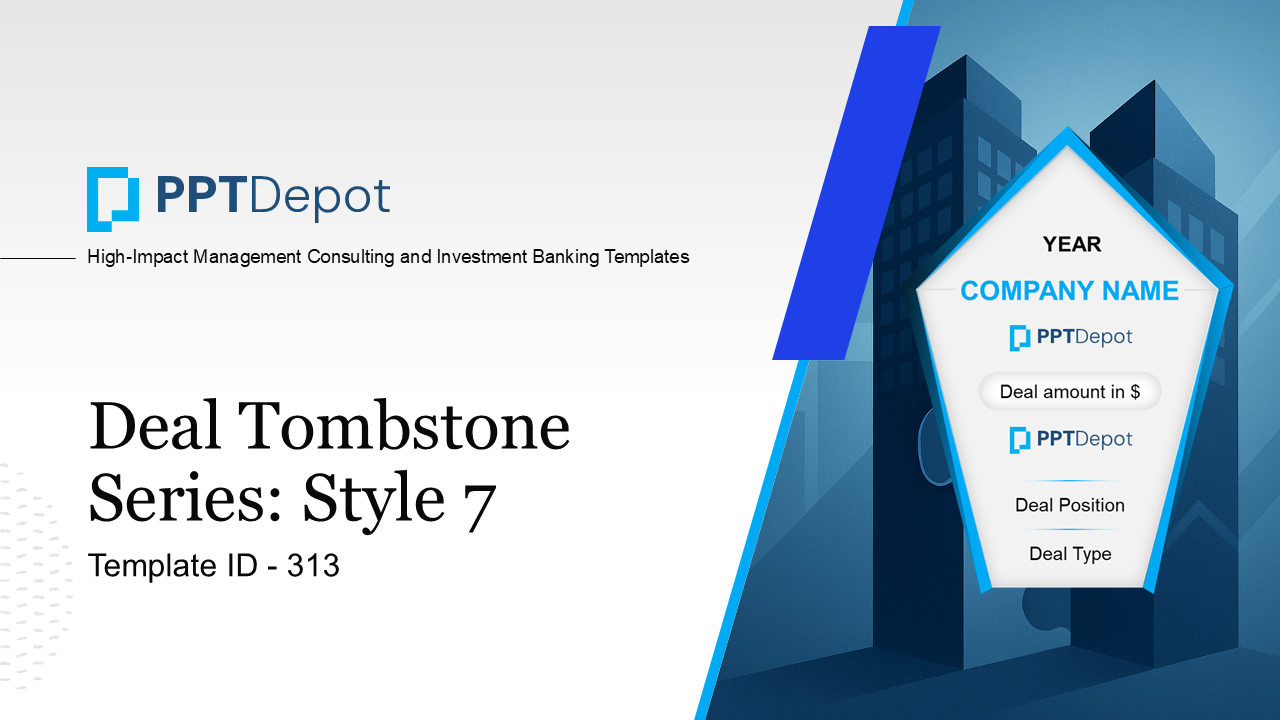 PPTDepot

High-Impact Management Consulting and Investment Banking Templates

Deal Tombstone Series: Style 7

Template ID - 313

YEAR

COMPANY NAME

PPTDepot

Deal amount in $

PPTDepot

Deal Position

Deal Type